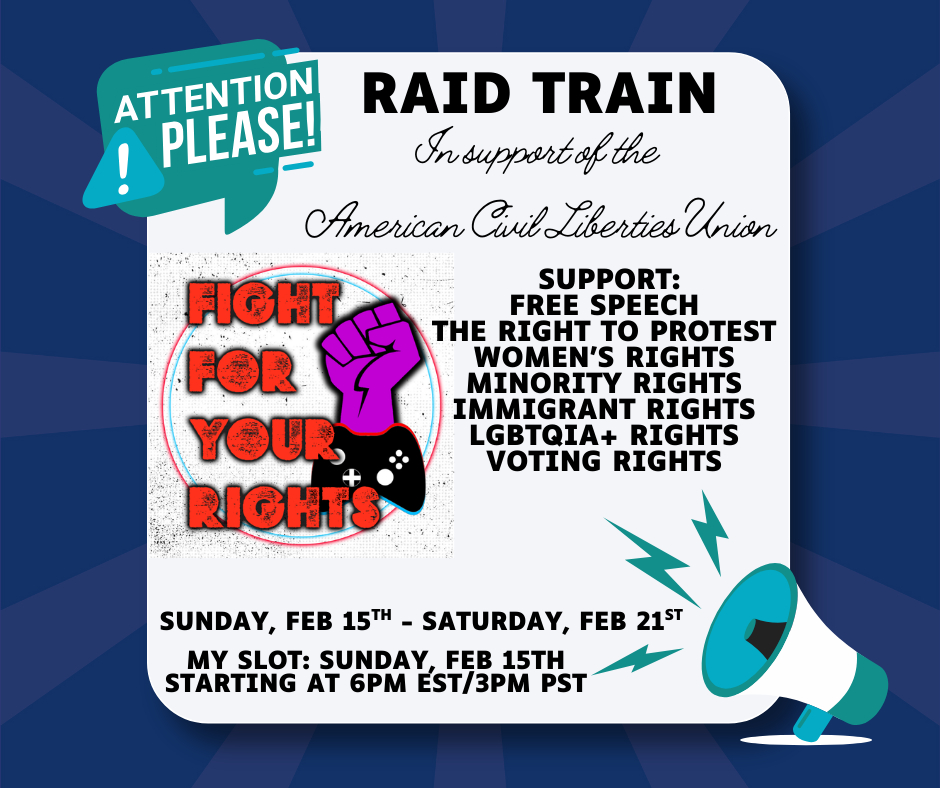 ATTENTION PLEASE!

RAID TRAIN

In support of the

American Civil Liberties Union

FIGHT FOR YOUR RIGHTS

SUPPORT:
FREE SPEECH
THE RIGHT TO PROTEST
WOMEN'S RIGHTS
MINORITY RIGHTS
IMMIGRANT RIGHTS
LGBTQIA+ RIGHTS
VOTING RIGHTS

SUNDAY, FEB 15$^{TH}$ - SATURDAY, FEB 21$^{ST}$

MY SLOT: SUNDAY, FEB 15TH
STARTING AT 6PM EST/3PM PST